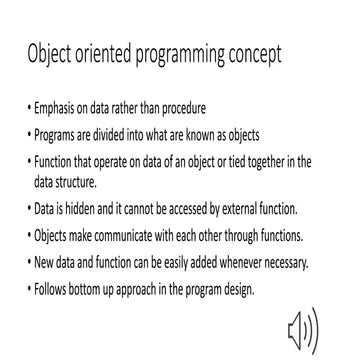 Object oriented programming concept

• Emphasis on data rather than procedure
• Programs are divided into what are known as objects
• Function that operate on data of an object or tied together in the data structure.
• Data is hidden and it cannot be accessed by external function.
• Objects make communicate with each other through functions.
• New data and function can be easily added whenever necessary.
• Follows bottom up approach in the program design.